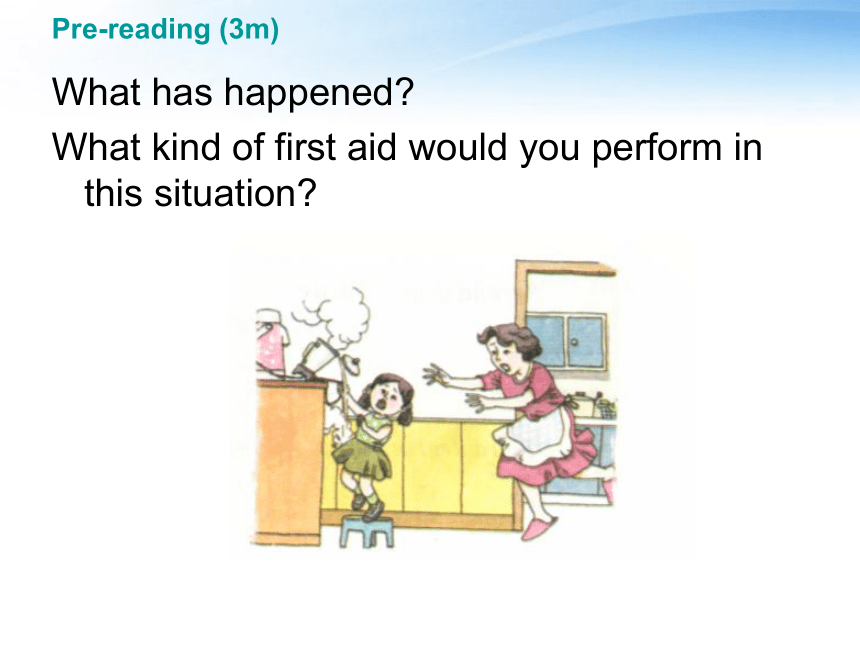 Pre-reading (3m)

What has happened?

What kind of first aid would you perform in this situation?